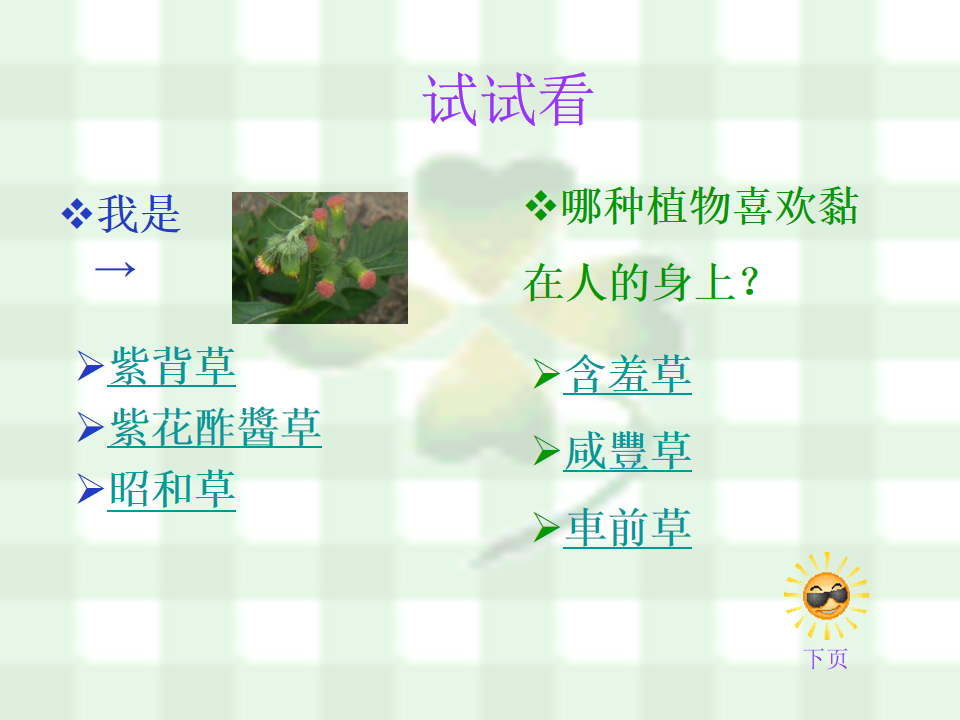 试试看

❖我是
→

➢紫背草
➢紫花酢醬草
➢昭和草

❖哪种植物喜欢黏在人的身上？

➢含羞草
➢咸豐草
➢車前草

下页